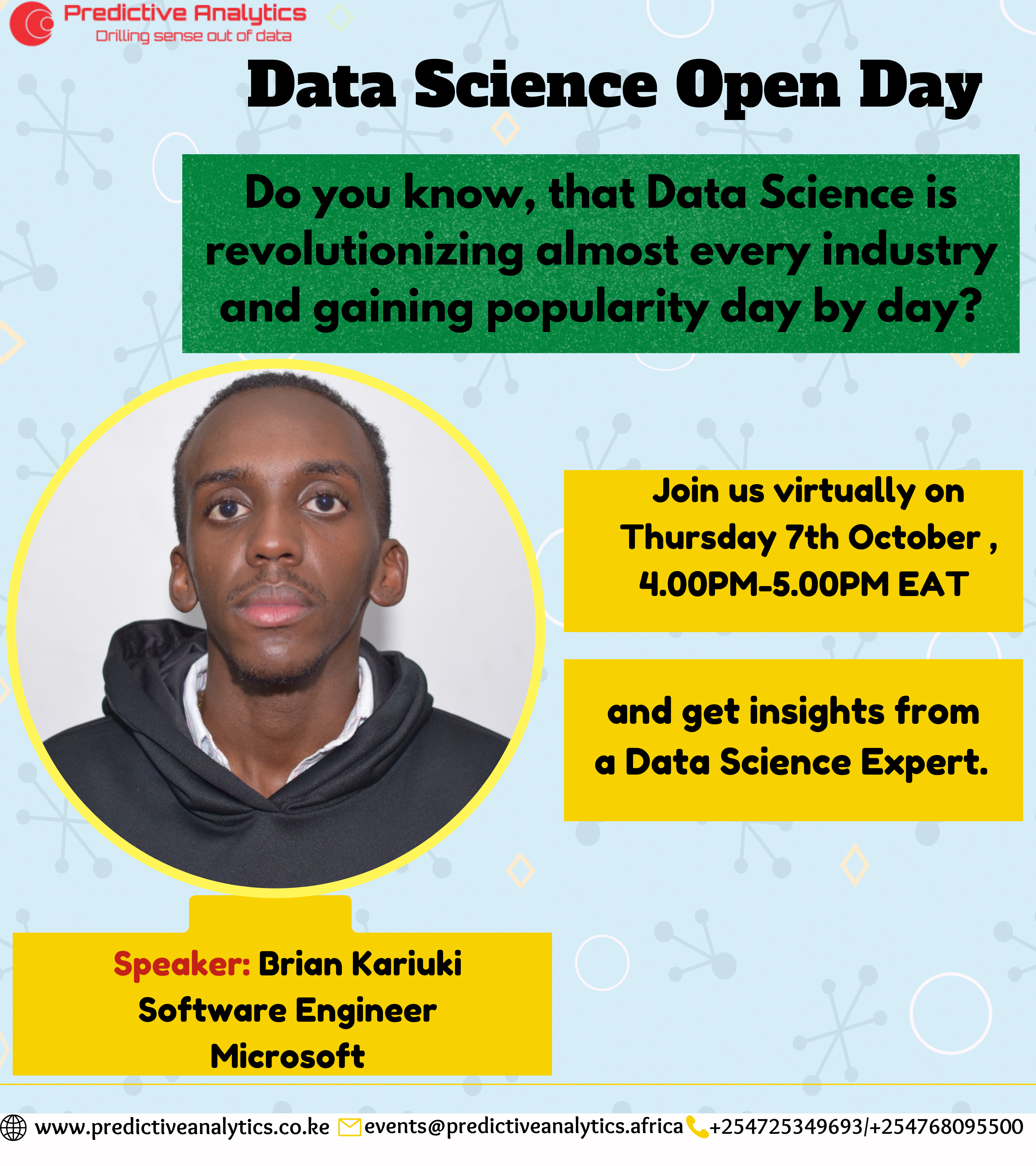 Predictive Analytics
Drilling sense out of data

Data Science Open Day

Do you know, that Data Science is revolutionizing almost every industry and gaining popularity day by day?

Join us virtually on Thursday 7th October , 4.00PM-5.00PM EAT

and get insights from a Data Science Expert.

Speaker: Brian Kariuki
Software Engineer
Microsoft

www.predictiveanalytics.co.ke events@predictiveanalytics.africa +254725349693/+254768095500